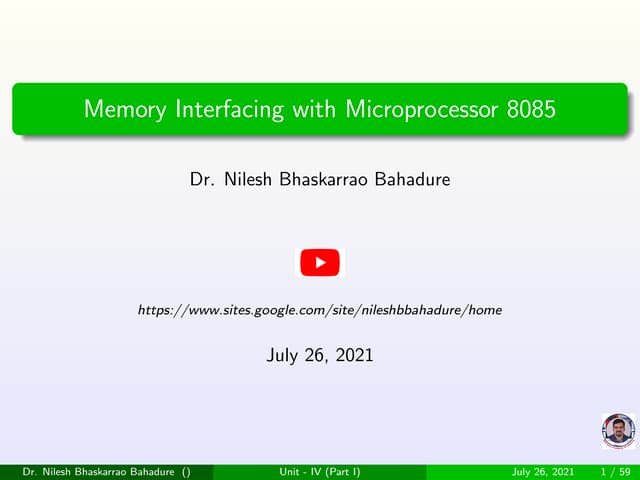 Memory Interfacing with Microprocessor 8085

Dr. Nilesh Bhaskarrao Bahadure

https://www.sites.google.com/site/nileshbbahadure/home

July 26, 2021

Dr. Nilesh Bhaskarrao Bahadure () Unit - IV (Part I) July 26, 2021 1 / 59